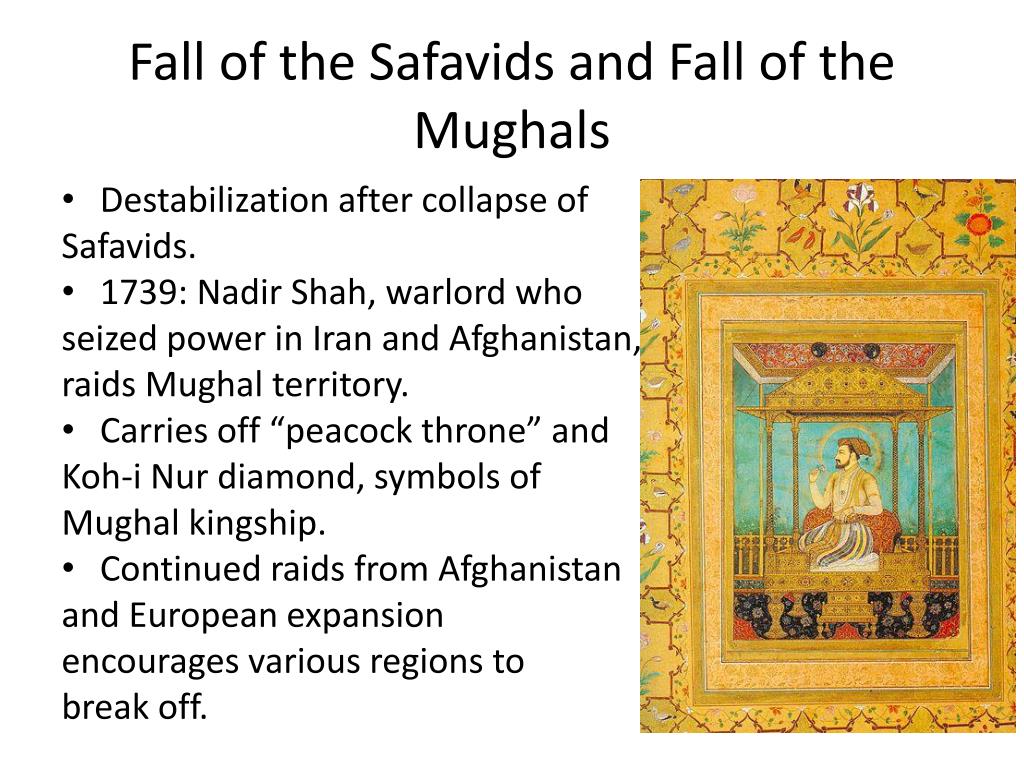 Fall of the Safavids and Fall of the Mughals

• Destabilization after collapse of Safavids.
• 1739: Nadir Shah, warlord who seized power in Iran and Afghanistan, raids Mughal territory.
• Carries off “peacock throne” and Koh-i Nur diamond, symbols of Mughal kingship.
• Continued raids from Afghanistan and European expansion encourages various regions to break off.